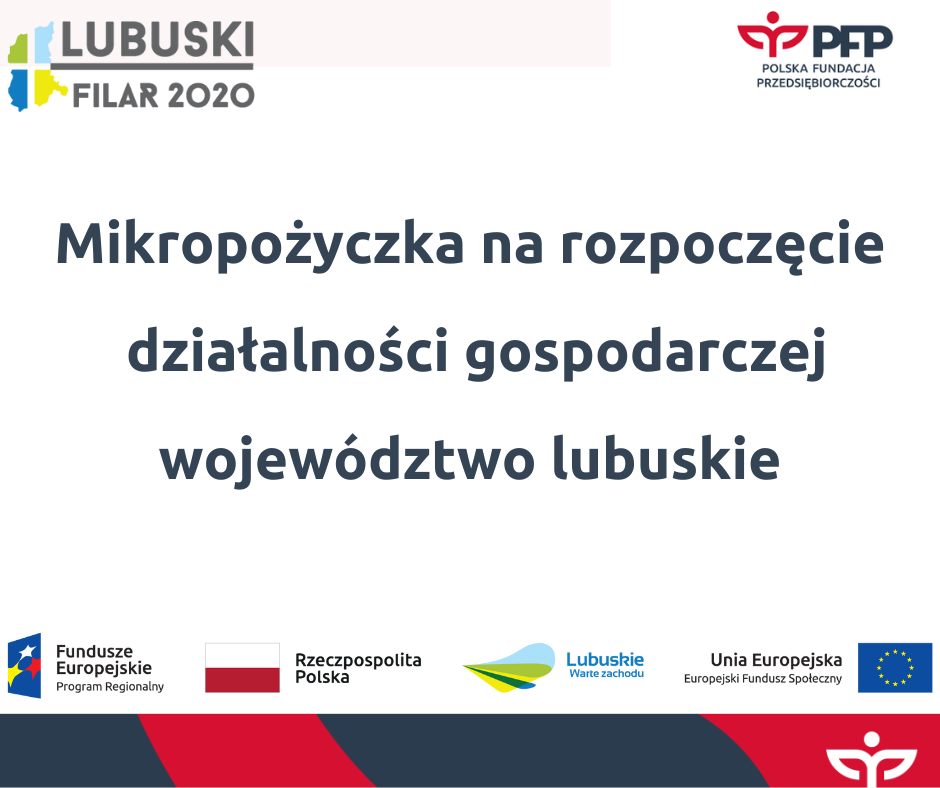 LUBUSKI
FILAR 2020

PFP
POLSKA FUNDACJA
PRZEDSIĘBIORCZOŚCI

Mikropożyczka na rozpoczęcie działalności gospodarczej województwo lubuskie

Fundusze Europejskie
Program Regionalny

Rzeczpospolita Polska

Lubuskie
Warte zachodu

Unia Europejska
Europejski Fundusz Społeczny